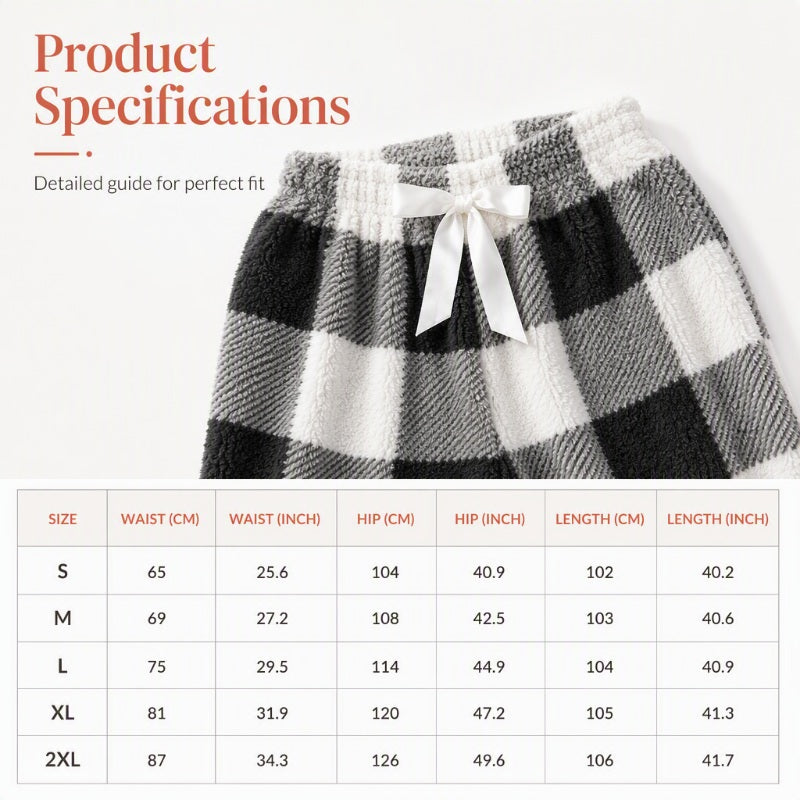 Product Specifications

Detailed guide for perfect fit

| SIZE | WAIST (CM) | WAIST (INCH) | HIP (CM) | HIP (INCH) | LENGTH (CM) | LENGTH (INCH) |
|---|---|---|---|---|---|---|
| S | 65 | 25.6 | 104 | 40.9 | 102 | 40.2 |
| M | 69 | 27.2 | 108 | 42.5 | 103 | 40.6 |
| L | 75 | 29.5 | 114 | 44.9 | 104 | 40.9 |
| XL | 81 | 31.9 | 120 | 47.2 | 105 | 41.3 |
| 2XL | 87 | 34.3 | 126 | 49.6 | 106 | 41.7 |